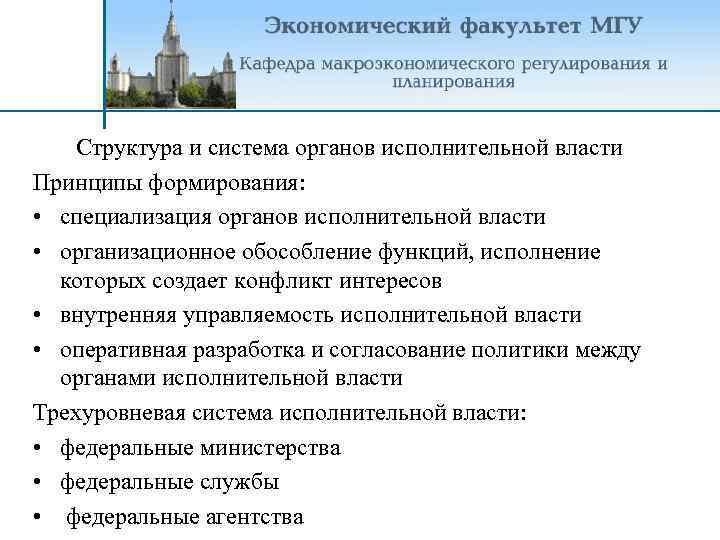 Экономический факультет МГУ

Кафедра макроэкономического регулирования и планирования

Структура и система органов исполнительной власти

Принципы формирования:

• специализация органов исполнительной власти
• организационное обособление функций, исполнение которых создает конфликт интересов
• внутренняя управляемость исполнительной власти
• оперативная разработка и согласование политики между органами исполнительной власти

Трехуровневая система исполнительной власти:

• федеральные министерства
• федеральные службы
• федеральные агентства